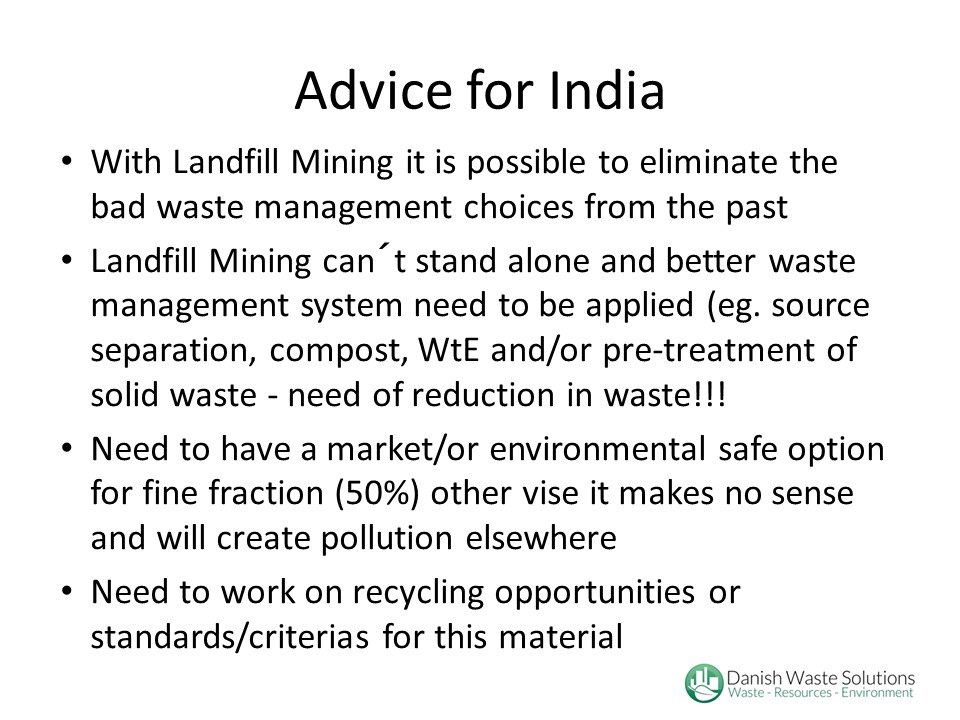 Advice for India

• With Landfill Mining it is possible to eliminate the bad waste management choices from the past

• Landfill Mining can´t stand alone and better waste management system need to be applied (eg. source separation, compost, WtE and/or pre-treatment of solid waste - need of reduction in waste!!!

• Need to have a market/or environmental safe option for fine fraction (50%) other vise it makes no sense and will create pollution elsewhere

• Need to work on recycling opportunities or standards/criterias for this material

Danish Waste Solutions
Waste - Resources - Environment